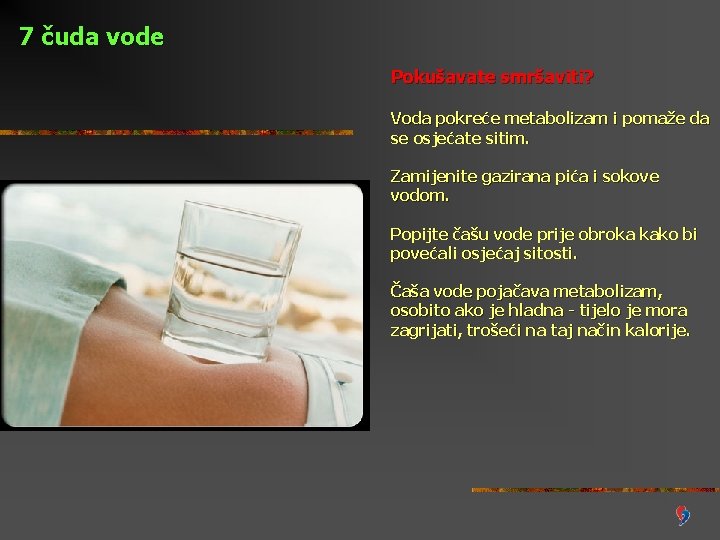 7 čuda vode

Pokušavate smršaviti?

Voda pokreće metabolizam i pomaže da se osjećate sitim.

Zamijenite gazirana pića i sokove vodom.

Popijte čašu vode prije obroka kako bi povećali osjećaj sitosti.

Čaša vode pojačava metabolizam, osobito ako je hladna - tijelo je mora zagrijati, trošeći na taj način kalorije.